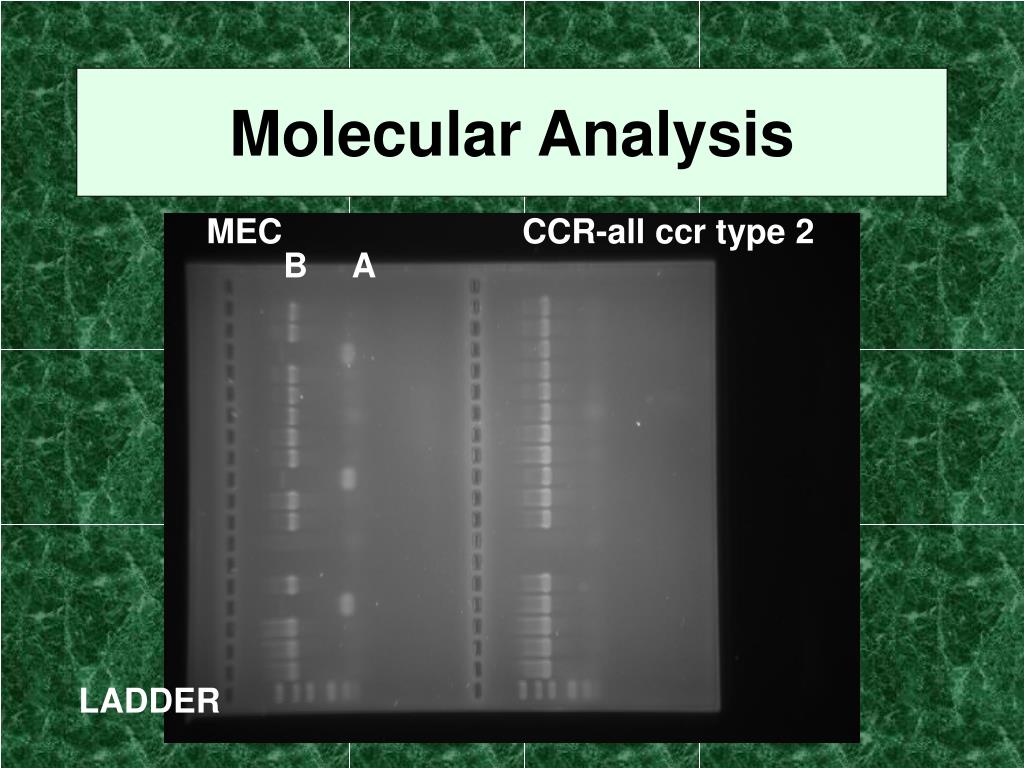 Molecular Analysis

MEC

CCR-all ccr type 2

B A

LADDER